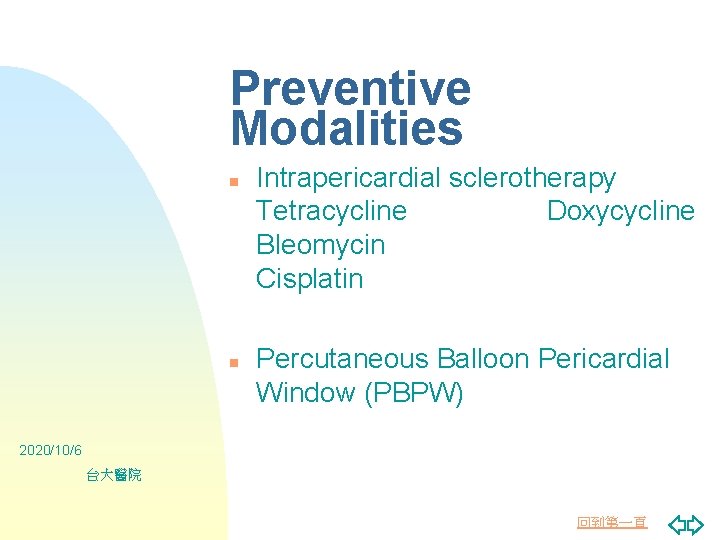 Preventive Modalities

Intrapericardial sclerotherapy Tetracycline Doxycycline Bleomycin Cisplatin

Percutaneous Balloon Pericardial Window (PBPW)

2020/10/6

台大醫院

回到第一頁